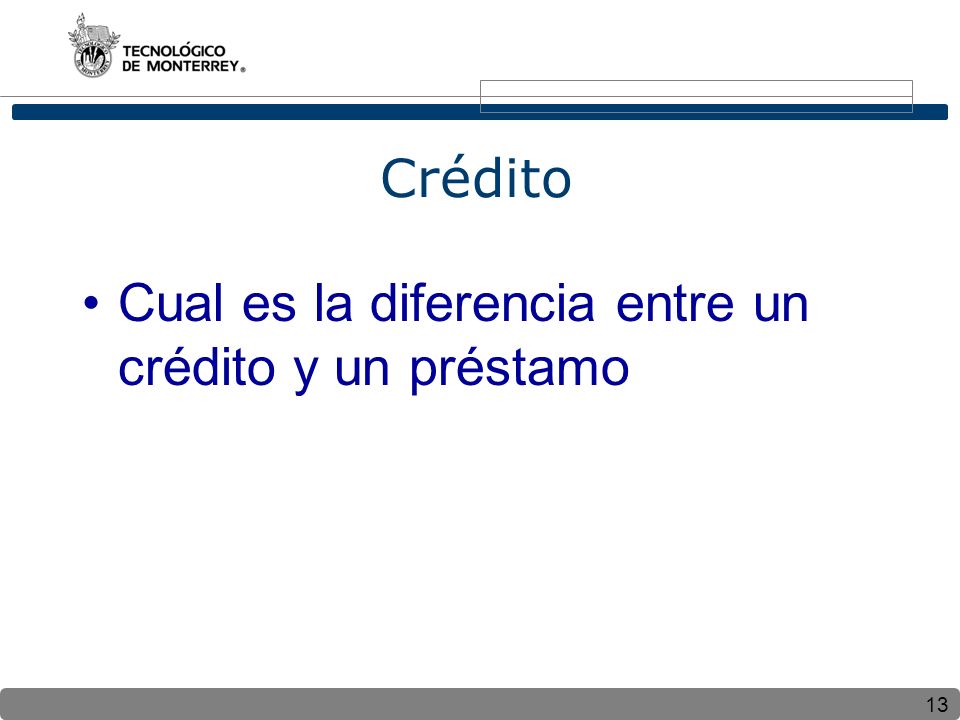 TECNOLÓGICO DE MONTERREY®

Crédito

• Cual es la diferencia entre un crédito y un préstamo

13